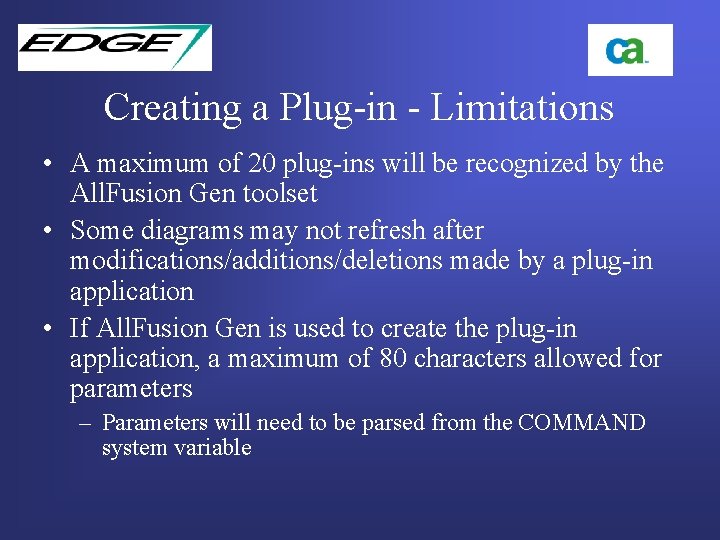 EDGE

ca.

Creating a Plug-in - Limitations

• A maximum of 20 plug-ins will be recognized by the AllFusion Gen toolset

• Some diagrams may not refresh after modifications/additions/deletions made by a plug-in application

• If AllFusion Gen is used to create the plug-in application, a maximum of 80 characters allowed for parameters

– Parameters will need to be parsed from the COMMAND system variable